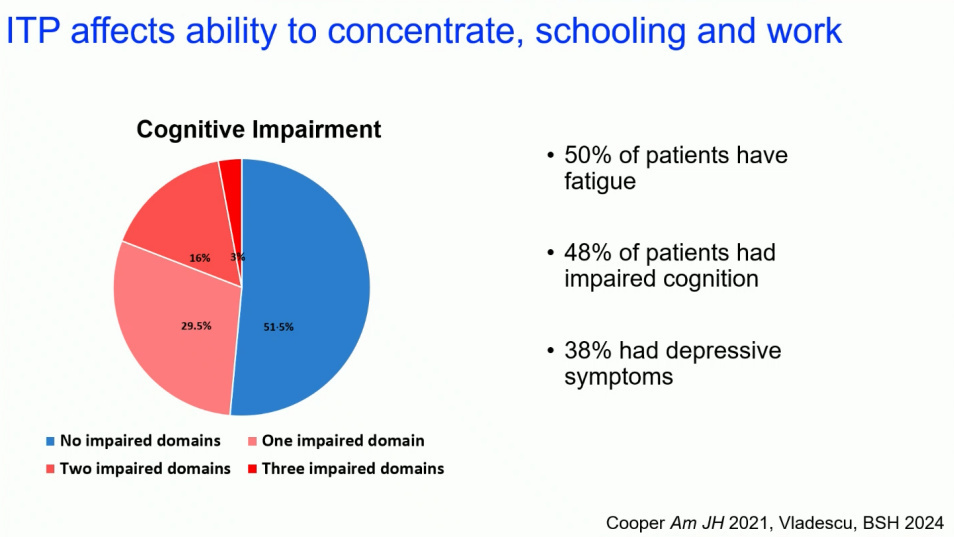 ITP affects ability to concentrate, schooling and work

Cognitive Impairment

16%

3%

29.5%

51·5%

No impaired domains
One impaired domain
Two impaired domains
Three impaired domains

• 50% of patients have fatigue

• 48% of patients had impaired cognition

• 38% had depressive symptoms

Cooper Am JH 2021, Vladescu, BSH 2024